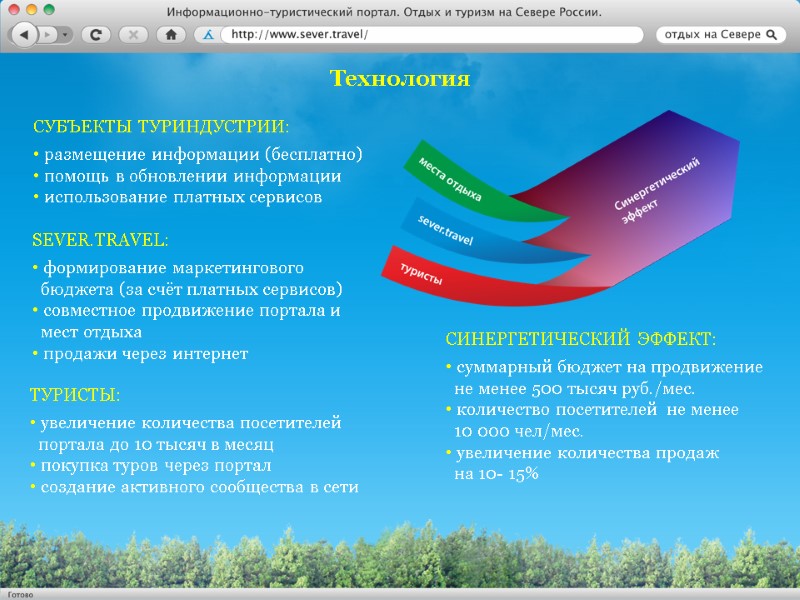 Информационно-туристический портал. Отдых и туризм на Севере России.

http://www.sever.travel/

отдых на Севере

Технология

СУБЪЕКТЫ ТУРИНДУСТРИИ:
• размещение информации (бесплатно)
• помощь в обновлении информации
• использование платных сервисов

SEVER.TRAVEL:
• формирование маркетингового бюджета (за счёт платных сервисов)
• совместное продвижение портала и мест отдыха
• продажи через интернет

ТУРИСТЫ:
• увеличение количества посетителей портала до 10 тысяч в месяц
• покупка туров через портал
• создание активного сообщества в сети

места отдыха
sever.travel
туристы
Синергетический эффект

СИНЕРГЕТИЧЕСКИЙ ЭФФЕКТ:
• суммарный бюджет на продвижение не менее 500 тысяч руб./мес.
• количество посетителей не менее 10 000 чел/мес.
• увеличение количества продаж на 10- 15%

Готово